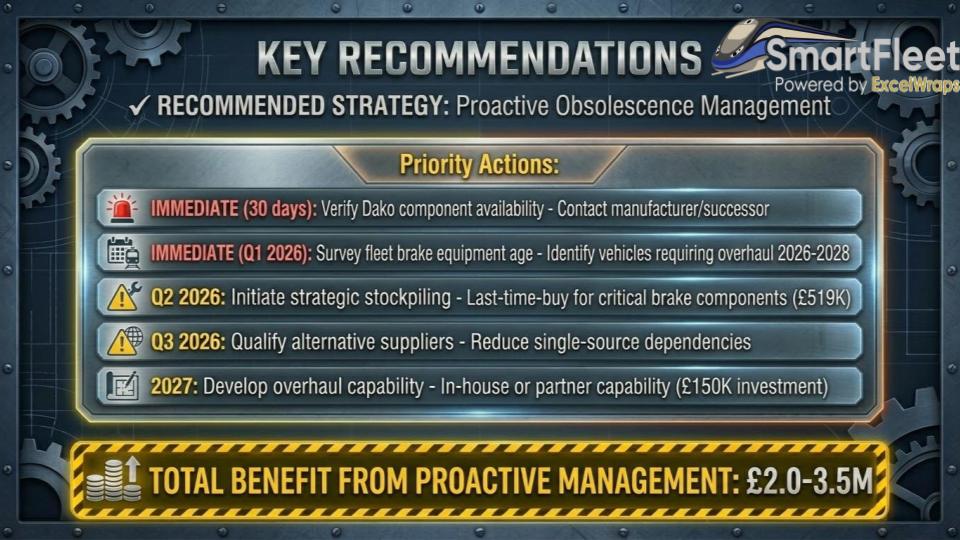 KEY RECOMMENDATIONS

SmartFleet
Powered by ExcelWraps

✓ RECOMMENDED STRATEGY: Proactive Obsolescence Management

Priority Actions:

IMMEDIATE (30 days): Verify Dako component availability - Contact manufacturer/successor

IMMEDIATE (Q1 2026): Survey fleet brake equipment age - Identify vehicles requiring overhaul 2026-2028

Q2 2026: Initiate strategic stockpiling - Last-time-buy for critical brake components (£519K)

Q3 2026: Qualify alternative suppliers - Reduce single-source dependencies

2027: Develop overhaul capability - In-house or partner capability (£150K investment)

TOTAL BENEFIT FROM PROACTIVE MANAGEMENT: £2.0-3.5M